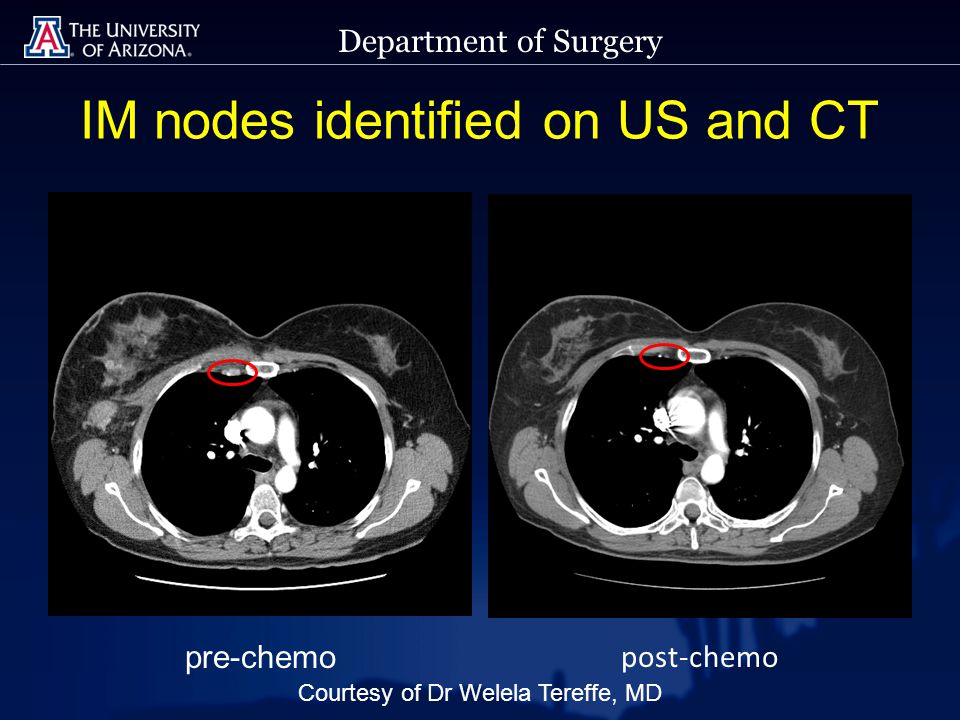 THE UNIVERSITY OF ARIZONA.

Department of Surgery

IM nodes identified on US and CT

pre-chemo

post-chemo

Courtesy of Dr Welela Tereffe, MD